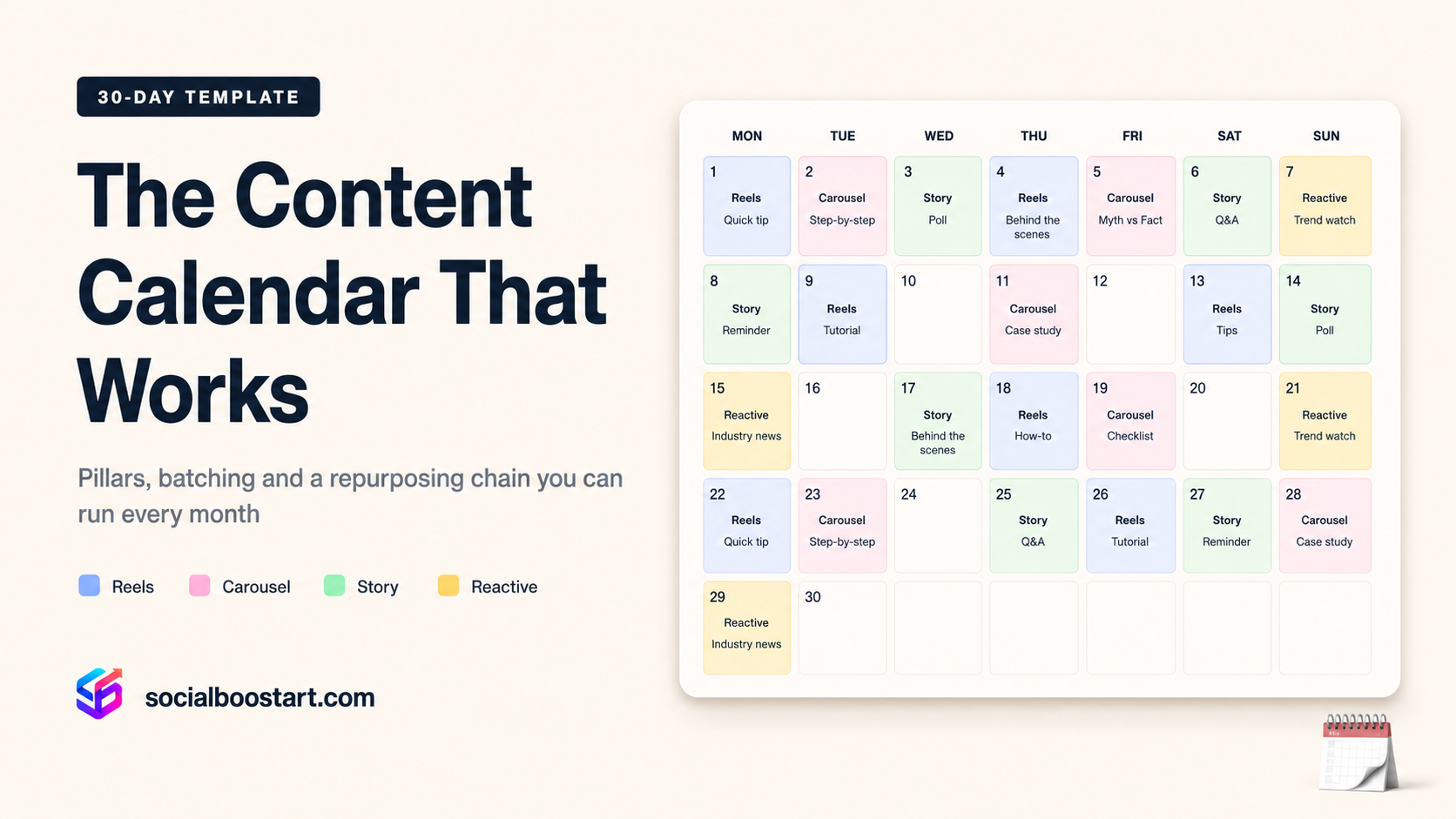 30-DAY TEMPLATE

The Content Calendar That Works

Pillars, batching and a repurposing chain you can run every month

Reels Carousel Story Reactive

socialboostart.com

| MON | TUE | WED | THU | FRI | SAT | SUN |
|---|---|---|---|---|---|---|
| 1 Reels Quick tip | 2 Carousel Step-by-step | 3 Story Poll | 4 Reels Behind the scenes | 5 Carousel Myth vs Fact | 6 Story Q&A | 7 Reactive Trend watch |
| 8 Story Reminder | 9 Reels Tutorial | 10 | 11 Carousel Case study | 12 | 13 Reels Tips | 14 Story Poll |
| 15 Reactive Industry news | 16 | 17 Story Behind the scenes | 18 Reels How-to | 19 Carousel Checklist | 20 | 21 Reactive Trend watch |
| 22 Reels Quick tip | 23 Carousel Step-by-step | 24 | 25 Story Q&A | 26 Reels Tutorial | 27 Story Reminder | 28 Carousel Case study |
| 29 Reactive Industry news | 30 | | | | | |